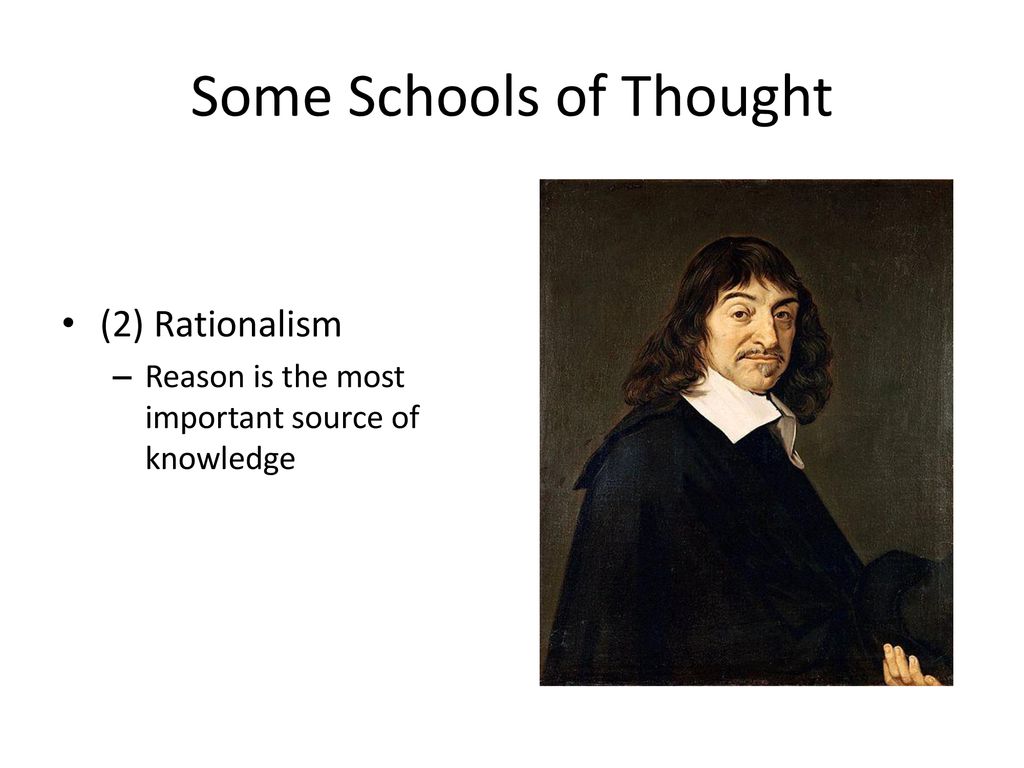 Some Schools of Thought

• (2) Rationalism
– Reason is the most important source of knowledge